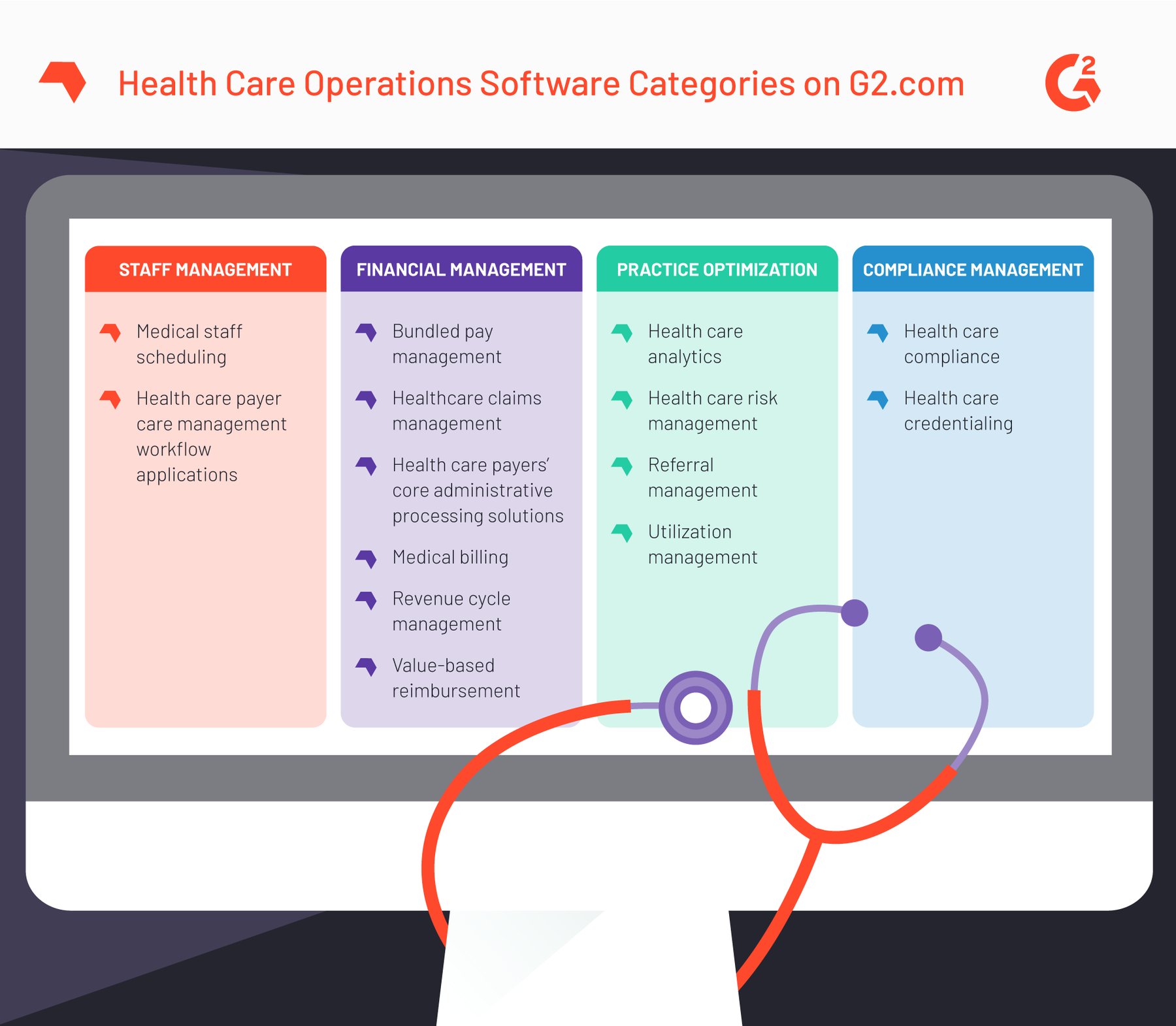 Health Care Operations Software Categories on G2.com

G2

STAFF MANAGEMENT

Medical staff scheduling

Health care payer care management workflow applications

FINANCIAL MANAGEMENT

Bundled pay management

Healthcare claims management

Health care payers' core administrative processing solutions

Medical billing

Revenue cycle management

Value-based reimbursement

PRACTICE OPTIMIZATION

Health care analytics

Health care risk management

Referral management

Utilization management

COMPLIANCE MANAGEMENT

Health care compliance

Health care credentialing